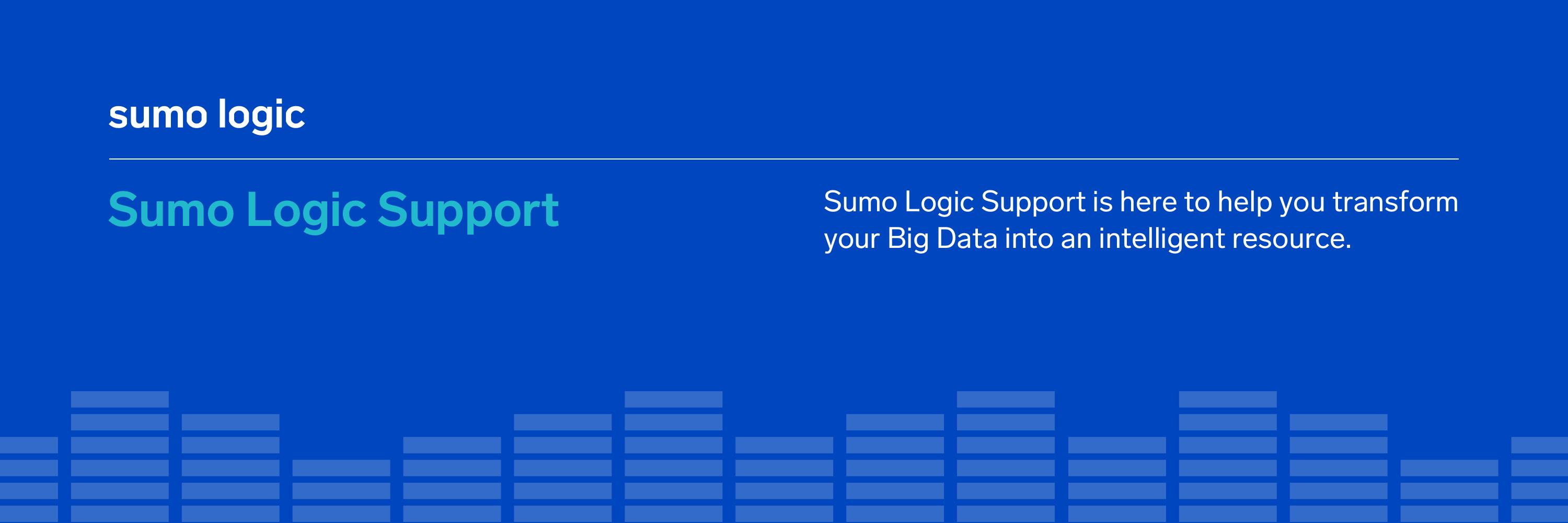 sumo logic

Sumo Logic Support

Sumo Logic Support is here to help you transform your Big Data into an intelligent resource.